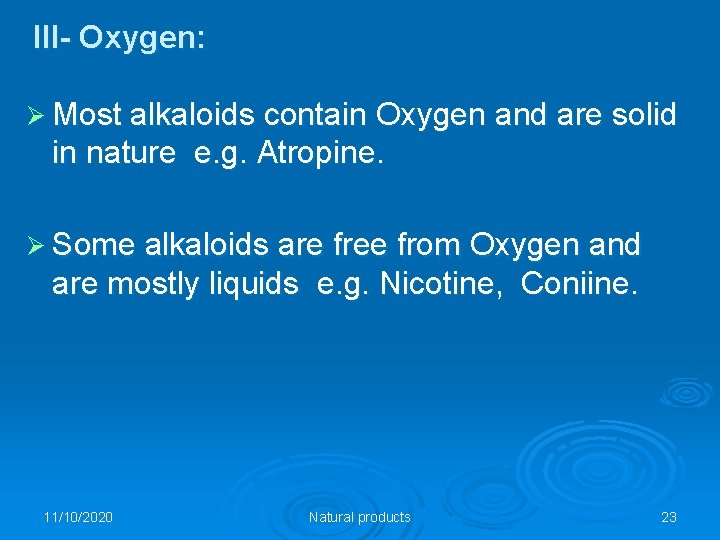 III- Oxygen:

➢ Most alkaloids contain Oxygen and are solid in nature e.g. Atropine.

➢ Some alkaloids are free from Oxygen and are mostly liquids e.g. Nicotine, Coniine.

11/10/2020 Natural products 23